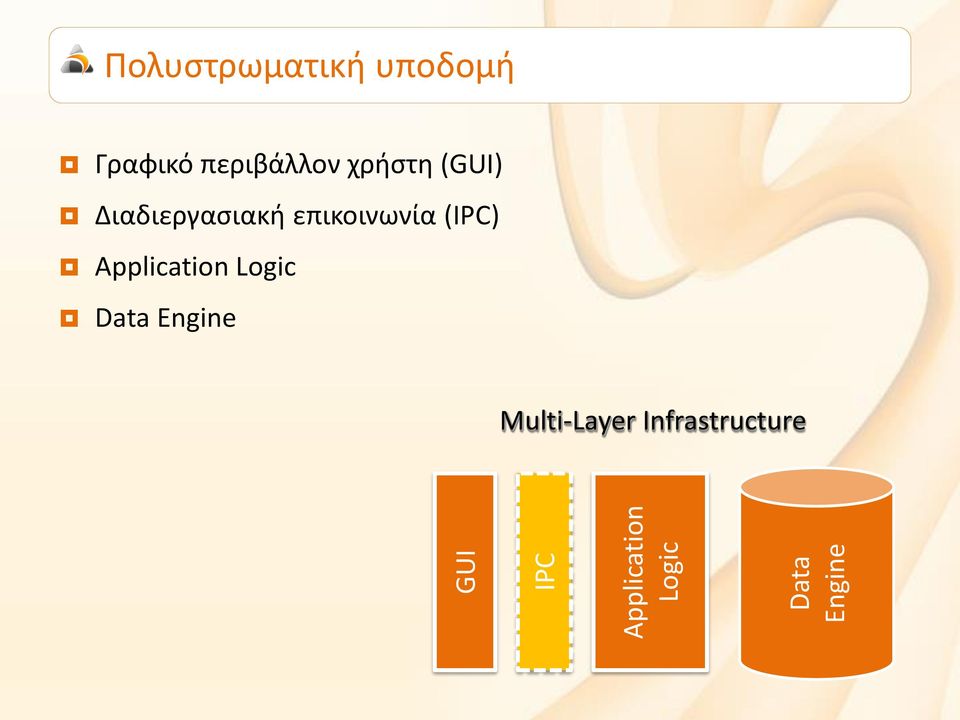 Πολυστρωματική υποδομή

Γραφικό περιβάλλον χρήστη (GUI)

Διαδιεργασιακή επικοινωνία (IPC)

Application Logic

Data Engine

Multi-Layer Infrastructure

GUI

IPC

Application Logic

Data Engine